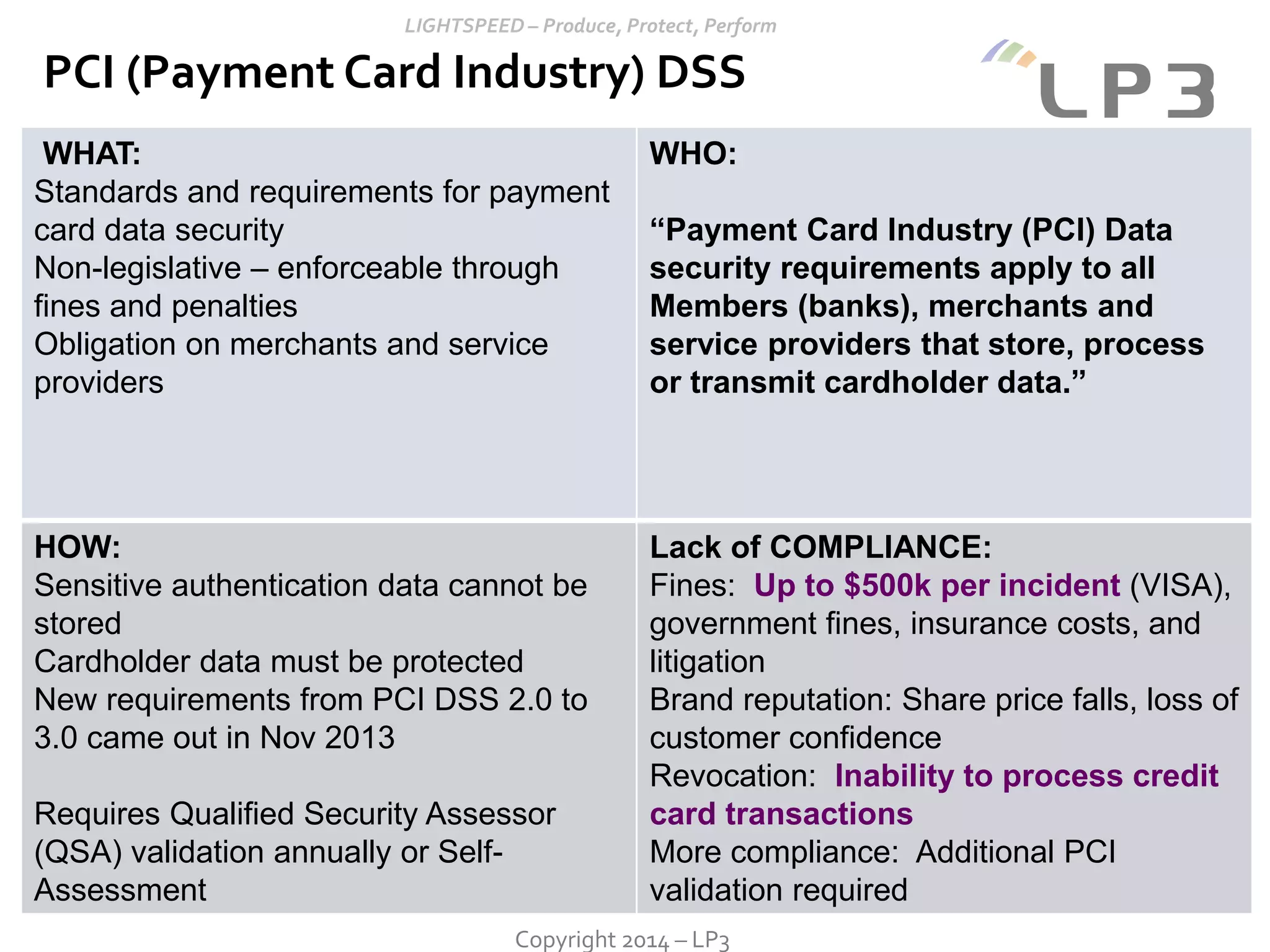 LIGHTSPEED – Produce, Protect, Perform

PCI (Payment Card Industry) DSS

LP3

WHAT:
Standards and requirements for payment card data security
Non-legislative – enforceable through fines and penalties
Obligation on merchants and service providers

WHO:

"Payment Card Industry (PCI) Data security requirements apply to all Members (banks), merchants and service providers that store, process or transmit cardholder data."

HOW:
Sensitive authentication data cannot be stored
Cardholder data must be protected
New requirements from PCI DSS 2.0 to 3.0 came out in Nov 2013

Requires Qualified Security Assessor (QSA) validation annually or Self-Assessment

Lack of COMPLIANCE:
Fines: Up to $500k per incident (VISA), government fines, insurance costs, and litigation
Brand reputation: Share price falls, loss of customer confidence
Revocation: Inability to process credit card transactions
More compliance: Additional PCI validation required

Copyright 2014 – LP3